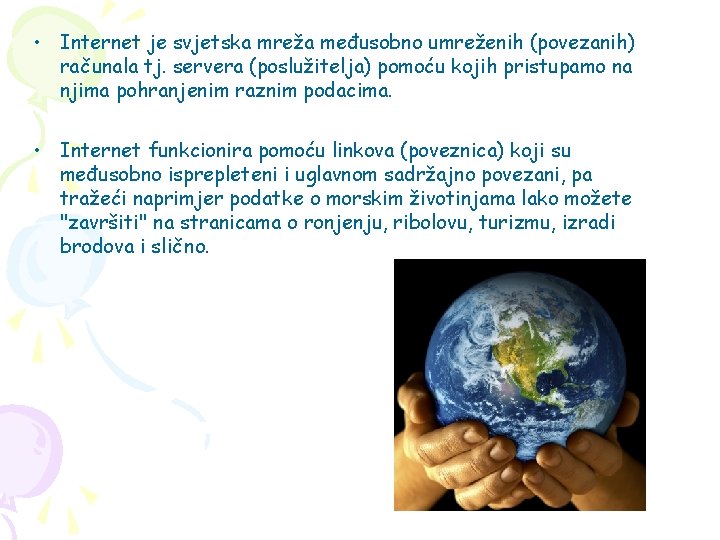 • Internet je svjetska mreža međusobno umreženih (povezanih) računala tj. servera (poslužitelja) pomoću kojih pristupamo na njima pohranjenim raznim podacima.

• Internet funkcionira pomoću linkova (poveznica) koji su međusobno isprepleteni i uglavnom sadržajno povezani, pa tražeći naprimjer podatke o morskim životinjama lako možete "završiti" na stranicama o ronjenju, ribolovu, turizmu, izradi brodova i slično.